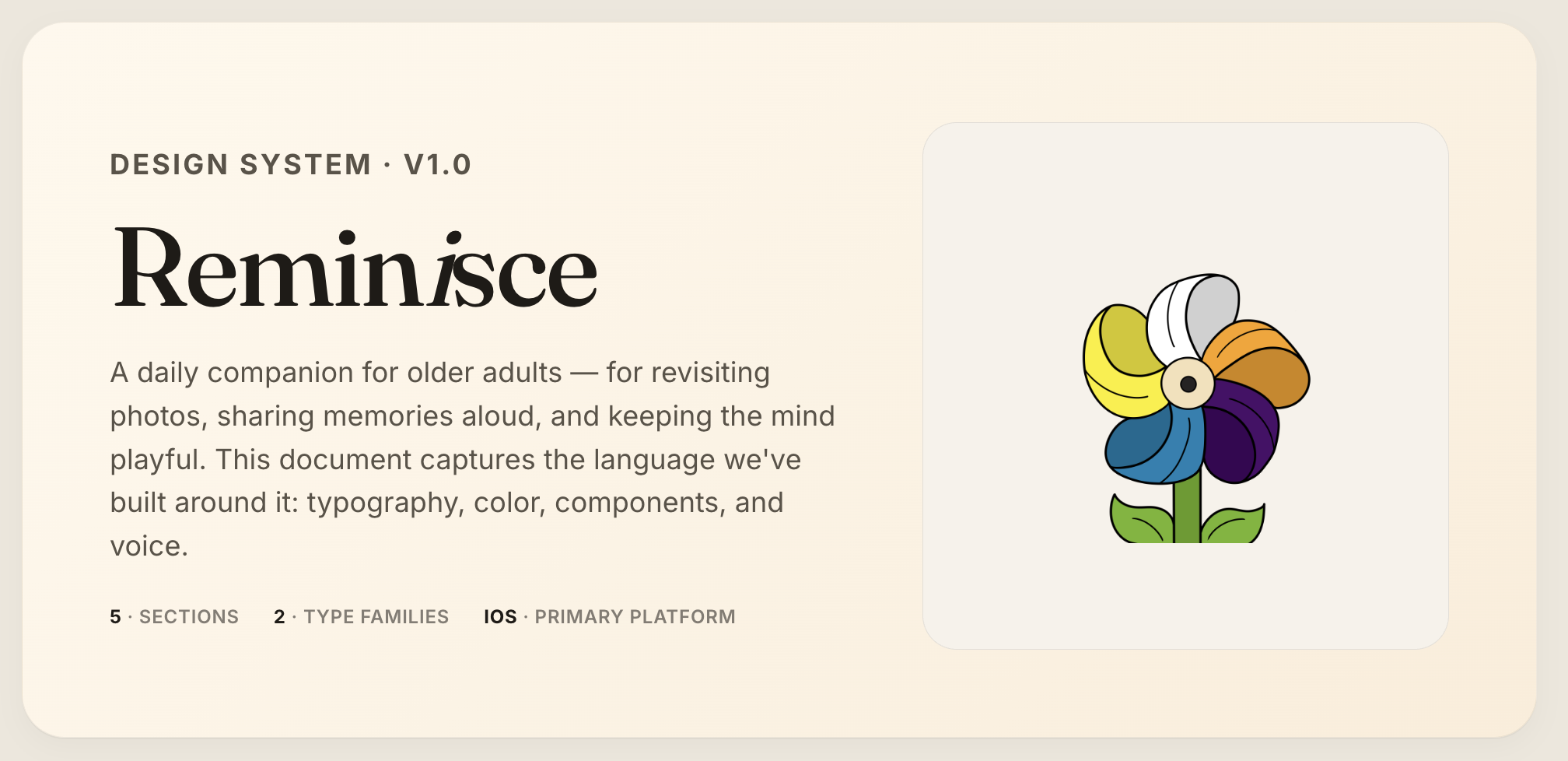 DESIGN SYSTEM · V1.0

Reminisce

A daily companion for older adults — for revisiting photos, sharing memories aloud, and keeping the mind playful. This document captures the language we've built around it: typography, color, components, and voice.

5 · SECTIONS 2 · TYPE FAMILIES IOS · PRIMARY PLATFORM